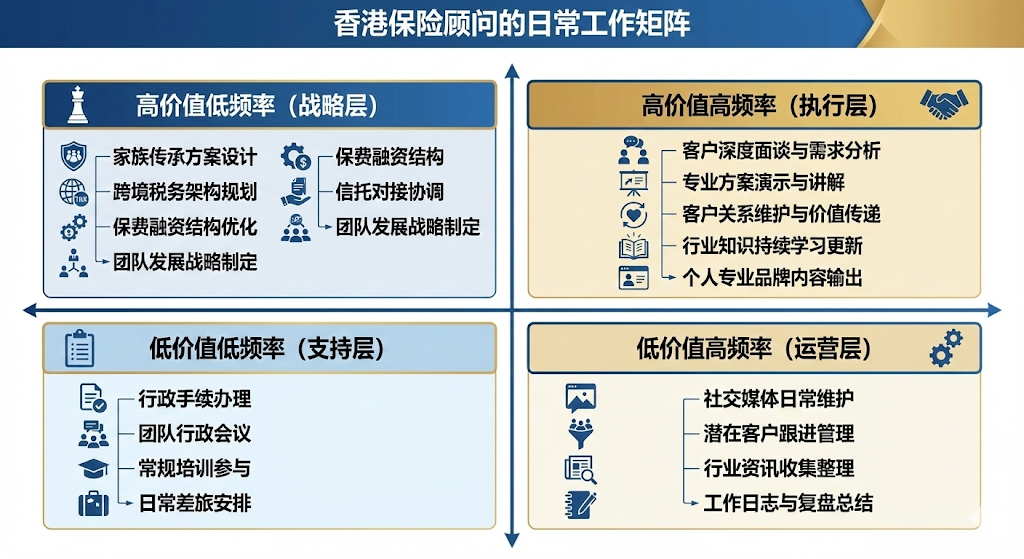 香港保险顾问的日常工作矩阵

高价值低频率（战略层）

家族传承方案设计
跨境税务架构规划
保费融资结构优化
团队发展战略制定

保费融资结构
信托对接协调
团队发展战略制定

高价值高频率（执行层）

客户深度面谈与需求分析
专业方案演示与讲解
客户关系维护与价值传递
行业知识持续学习更新
个人专业品牌内容输出

低价值低频率（支持层）

行政手续办理
团队行政会议
常规培训参与
日常差旅安排

低价值高频率（运营层）

社交媒体日常维护
潜在客户跟进管理
行业资讯收集整理
工作日志与复盘总结